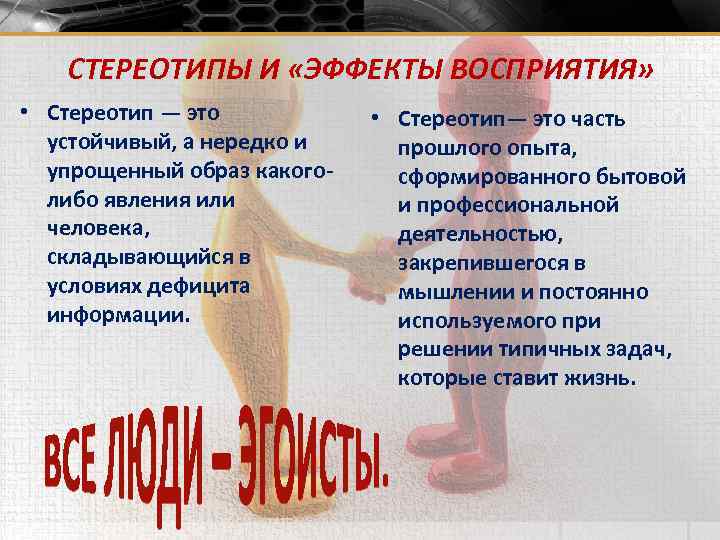 СТЕРЕОТИПЫ И «ЭФФЕКТЫ ВОСПРИЯТИЯ»

• Стереотип — это устойчивый, а нередко и упрощенный образ какого-либо явления или человека, складывающийся в условиях дефицита информации.

• Стереотип— это часть прошлого опыта, сформированного бытовой и профессиональной деятельностью, закрепившегося в мышлении и постоянно используемого при решении типичных задач, которые ставит жизнь.

ВСЕ ЛЮДИ – ЭГОИСТЫ.